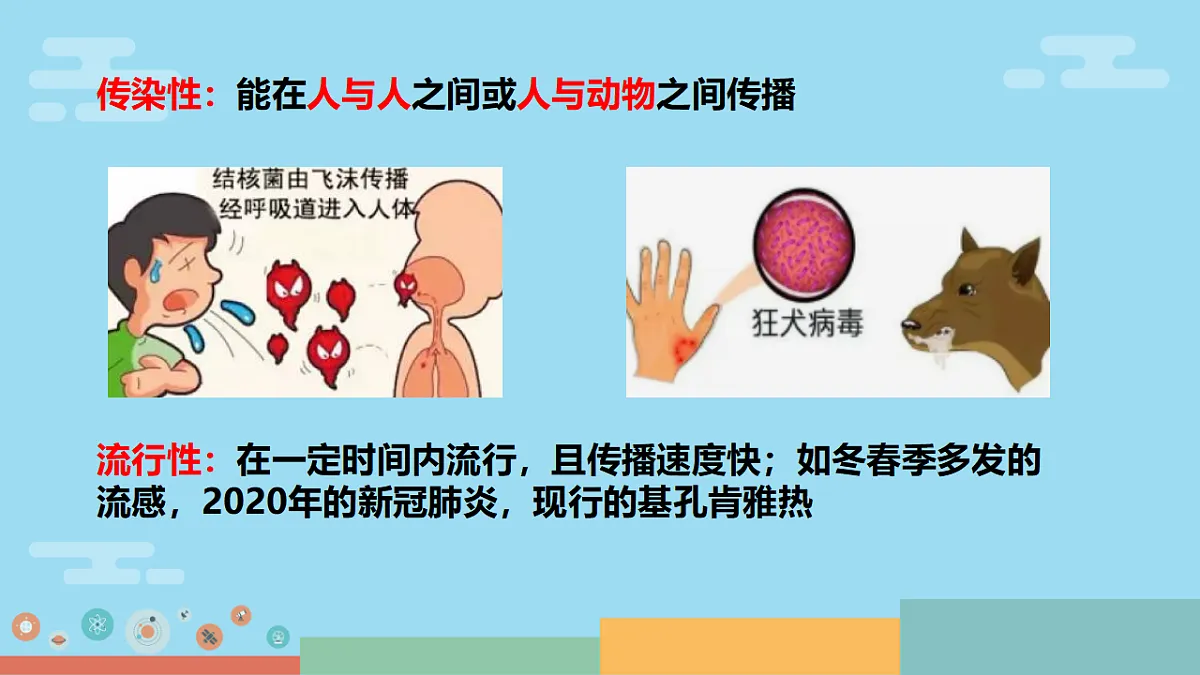 传染性：能在人与人之间或人与动物之间传播

结核菌由飞沫传播
经呼吸道进入人体

狂犬病毒

流行性：在一定时间内流行，且传播速度快；如冬春季多发的流感，2020年的新冠肺炎，现行的基孔肯雅热